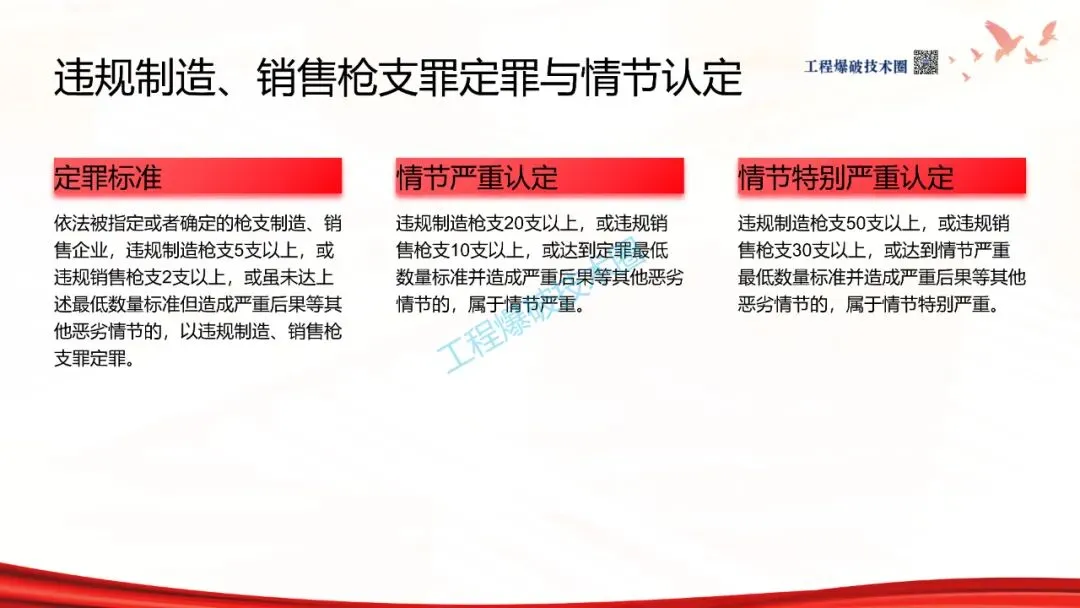 违规制造、销售枪支罪定罪与情节认定

工程爆破技术圈

定罪标准

依法被指定或者确定的枪支制造、销售企业，违规制造枪支5支以上，或违规销售枪支2支以上，或虽未达上述最低数量标准但造成严重后果等其他恶劣情节的，以违规制造、销售枪支罪定罪。

情节严重认定

违规制造枪支20支以上，或违规销售枪支10支以上，或达到定罪最低数量标准并造成严重后果等其他恶劣情节的，属于情节严重。

情节特别严重认定

违规制造枪支50支以上，或违规销售枪支30支以上，或达到情节严重最低数量标准并造成严重后果等其他恶劣情节的，属于情节特别严重。

工程爆破技术圈